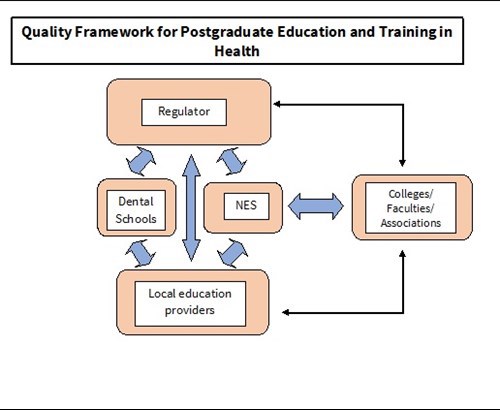 Quality Framework for Postgraduate Education and Training in Health

Regulator

Dental Schools

NES

Colleges/ Faculties/ Associations

Local education providers